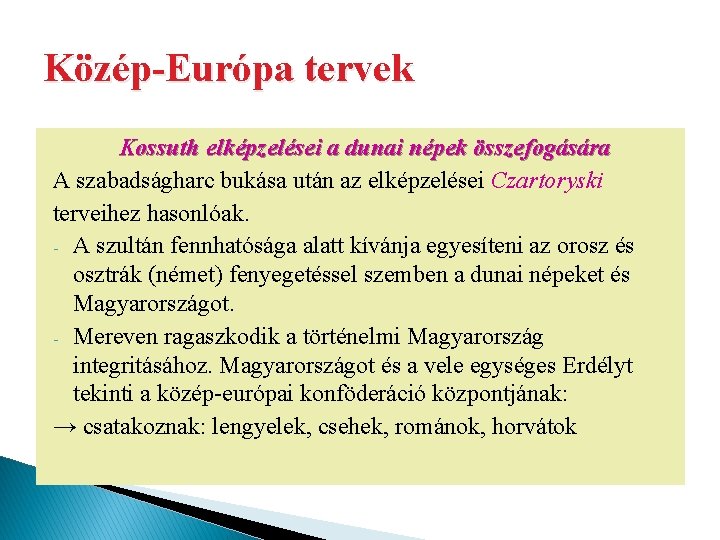 Közép-Európa tervek

Kossuth elképzelései a dunai népek összefogására

A szabadságharc bukása után az elképzelései Czartoryski terveihez hasonlóak.

- A szultán fennhatósága alatt kívánja egyesíteni az orosz és osztrák (német) fenyegetéssel szemben a dunai népeket és Magyarországot.
- Mereven ragaszkodik a történelmi Magyarország integritásához. Magyarországot és a vele egységes Erdélyt tekinti a közép-európai konföderáció központjának:

→ csatakoznak: lengyelek, csehek, románok, horvátok